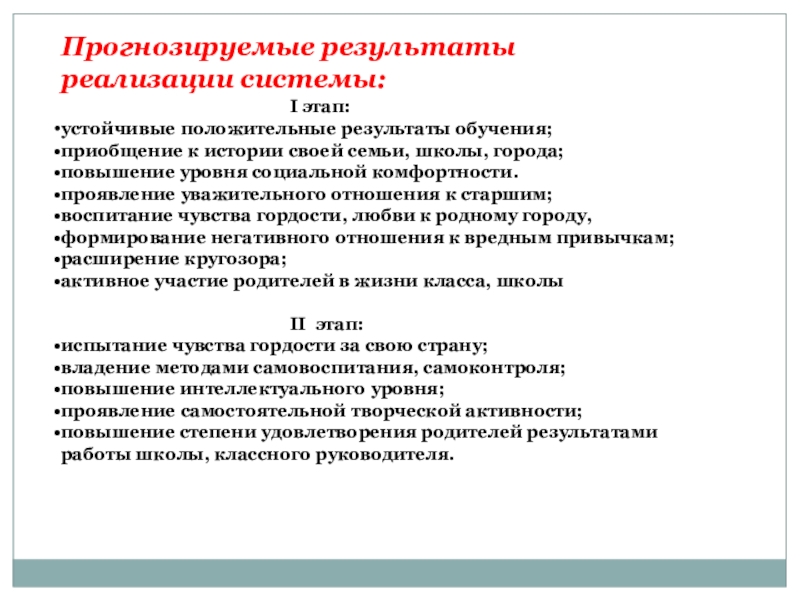 Прогнозируемые результаты реализации системы:

I этап:
•устойчивые положительные результаты обучения;
•приобщение к истории своей семьи, школы, города;
•повышение уровня социальной комфортности.
•проявление уважительного отношения к старшим;
•воспитание чувства гордости, любви к родному городу,
•формирование негативного отношения к вредным привычкам;
•расширение кругозора;
•активное участие родителей в жизни класса, школы

II этап:
•испытание чувства гордости за свою страну;
•владение методами самовоспитания, самоконтроля;
•повышение интеллектуального уровня;
•проявление самостоятельной творческой активности;
•повышение степени удовлетворения родителей результатами работы школы, классного руководителя.